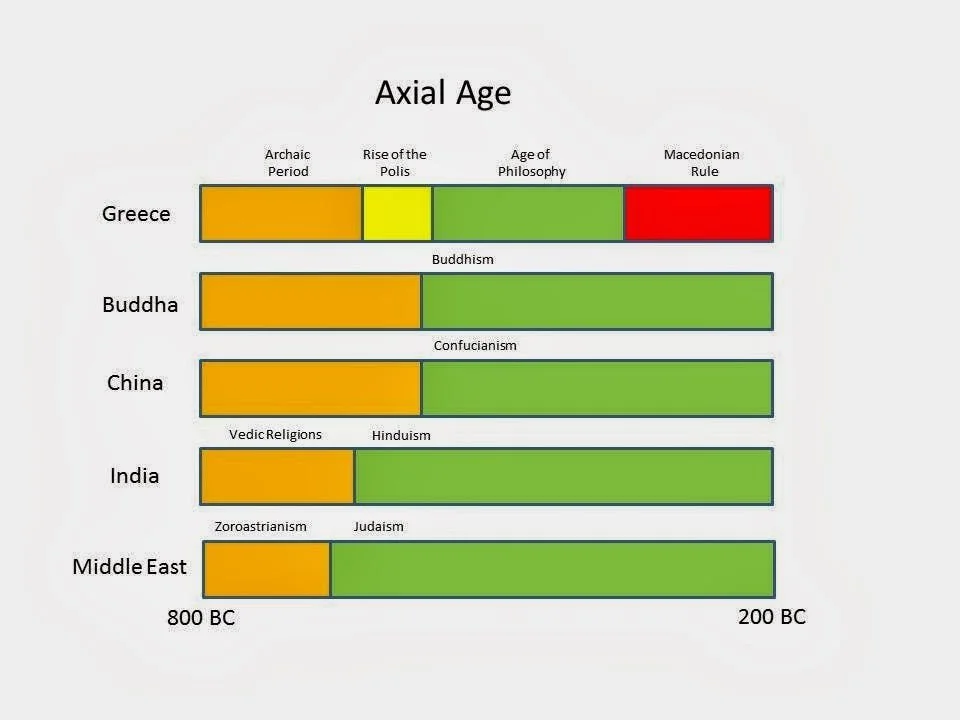 Axial Age

Archaic Period
Rise of the Polis
Age of Philosophy
Macedonian Rule

Greece

Buddhism

Buddha

Confucianism

China

Vedic Religions
Hinduism

India

Zoroastrianism
Judaism

Middle East

800 BC
200 BC